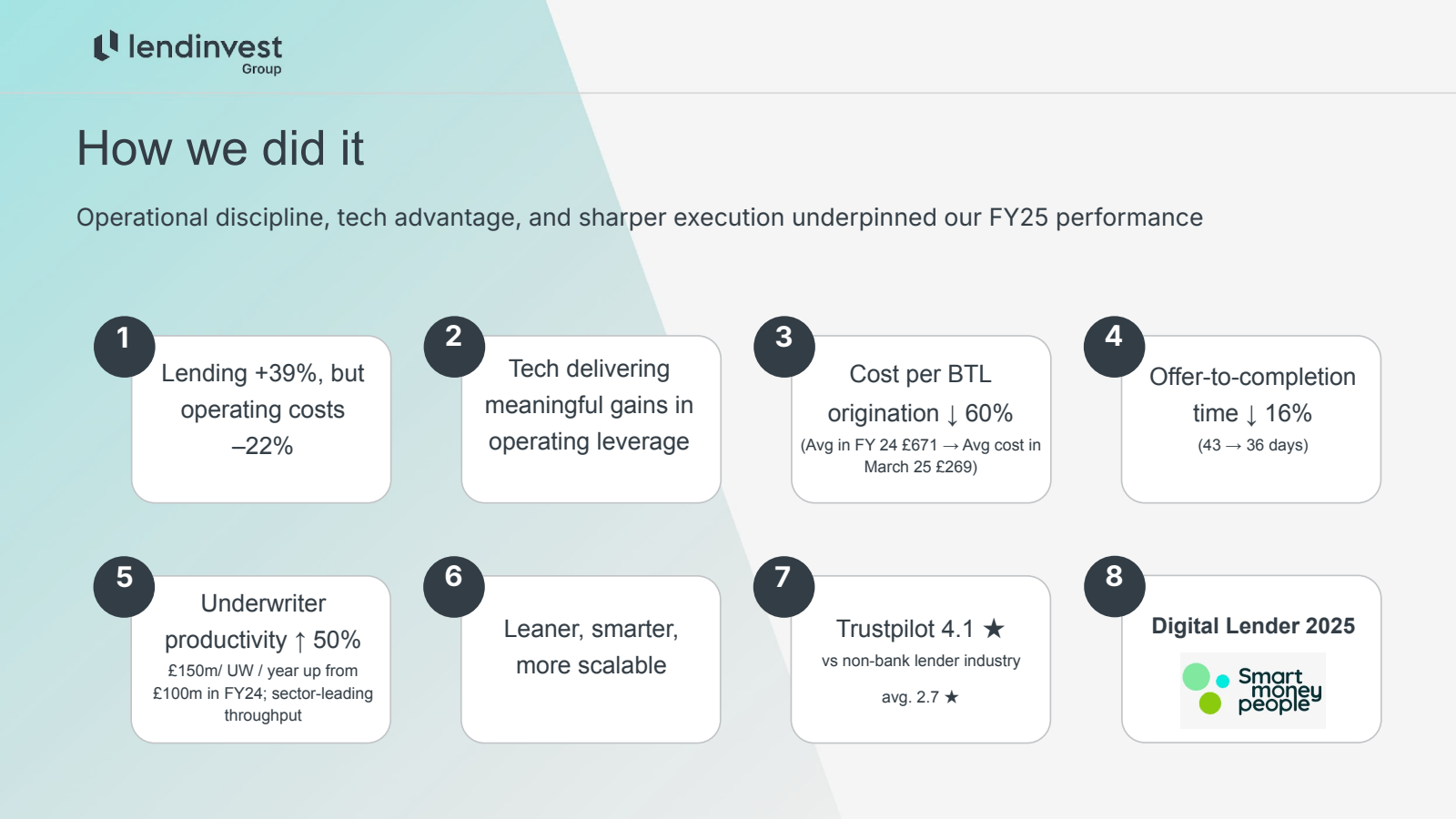 lendinvest
Group

How we did it

Operational discipline, tech advantage, and sharper execution underpinned our FY25 performance

1
Lending +39%, but operating costs –22%

2
Tech delivering meaningful gains in operating leverage

3
Cost per BTL origination ↓ 60%
(Avg in FY 24 £671 → Avg cost in March 25 £269)

4
Offer-to-completion time ↓ 16%
(43 → 36 days)

5
Underwriter productivity ↑ 50%
£150m/ UW / year up from £100m in FY24; sector-leading throughput

6
Leaner, smarter, more scalable

7
Trustpilot 4.1 ★
vs non-bank lender industry avg. 2.7 ★

8
Digital Lender 2025
Smart money people